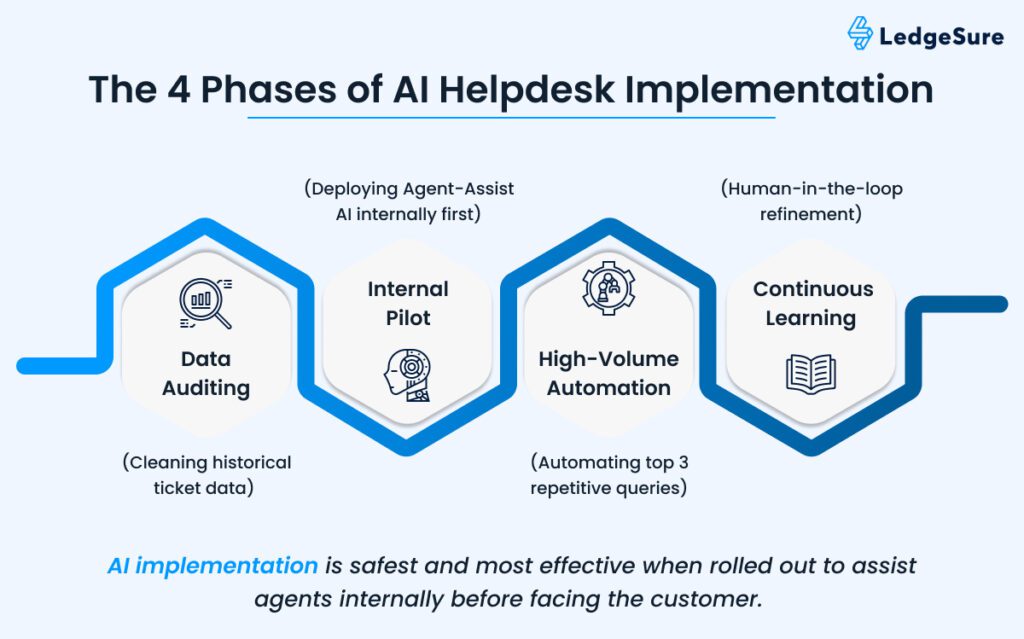 LedgeSure

The 4 Phases of AI Helpdesk Implementation

Data Auditing

(Cleaning historical ticket data)

(Deploying Agent-Assist AI internally first)

Internal Pilot

High-Volume Automation

(Automating top 3 repetitive queries)

(Human-in-the-loop refinement)

Continuous Learning

AI implementation is safest and most effective when rolled out to assist agents internally before facing the customer.